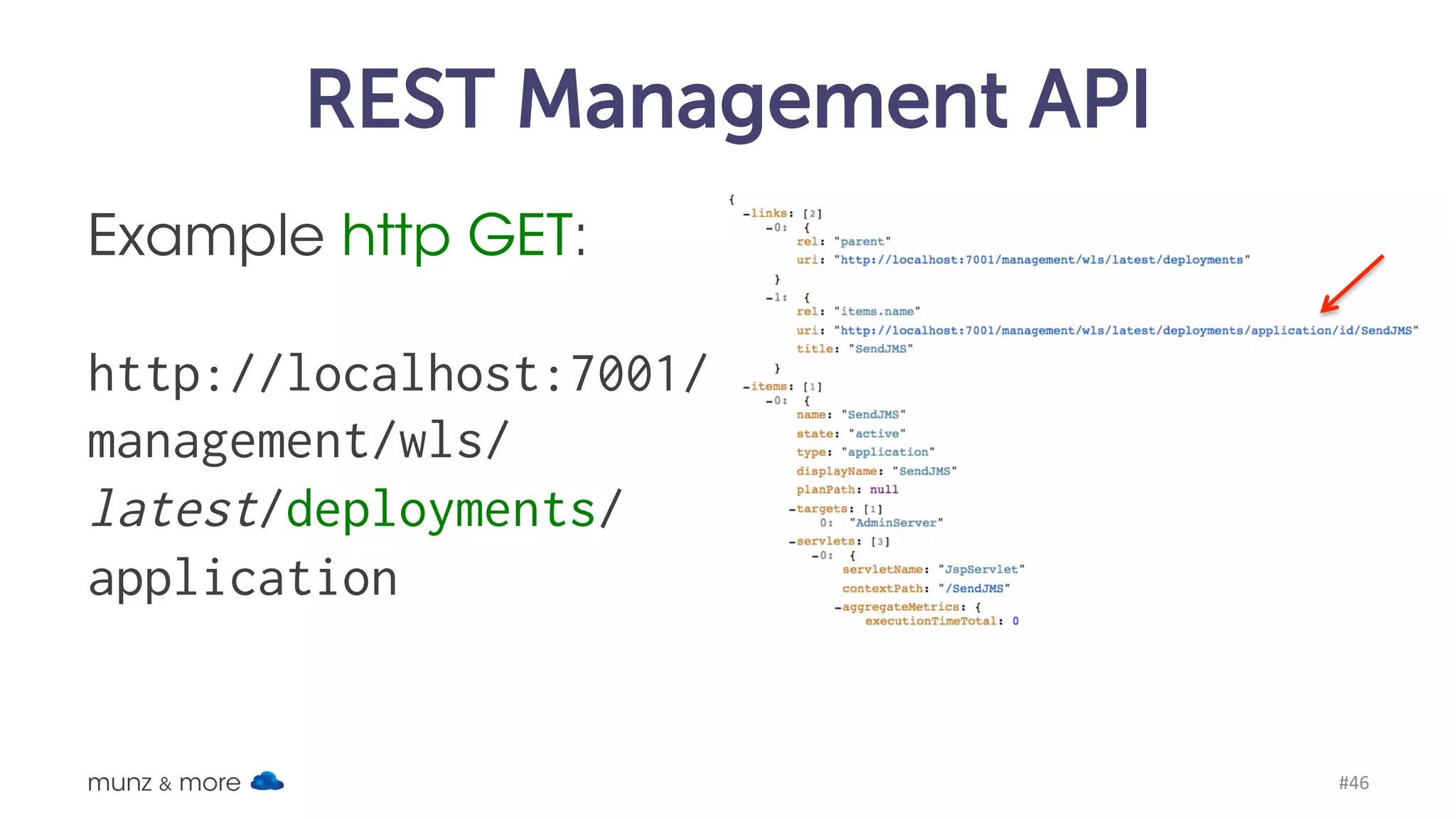 REST Management API

Example http GET:

http://localhost:7001/management/wls/latest/deployments/application

{
-links: [2]
-0: {
rel: "parent"
uri: "http://localhost:7001/management/wls/latest/deployments"
}
-1: {
rel: "items.name"
uri: "http://localhost:7001/management/wls/latest/deployments/application/id/SendJMS"
title: "SendJMS"
}
-items: [1]
-0: {
name: "SendJMS"
state: "active"
type: "application"
displayName: "SendJMS"
planPath: null
-targets: [1]
0: "AdminServer"
-servlets: [3]
-0: {
servletName: "JspServlet"
contextPath: "/SendJMS"
-aggregateMetrics: {
executionTimeTotal: 0

munz & more

#46